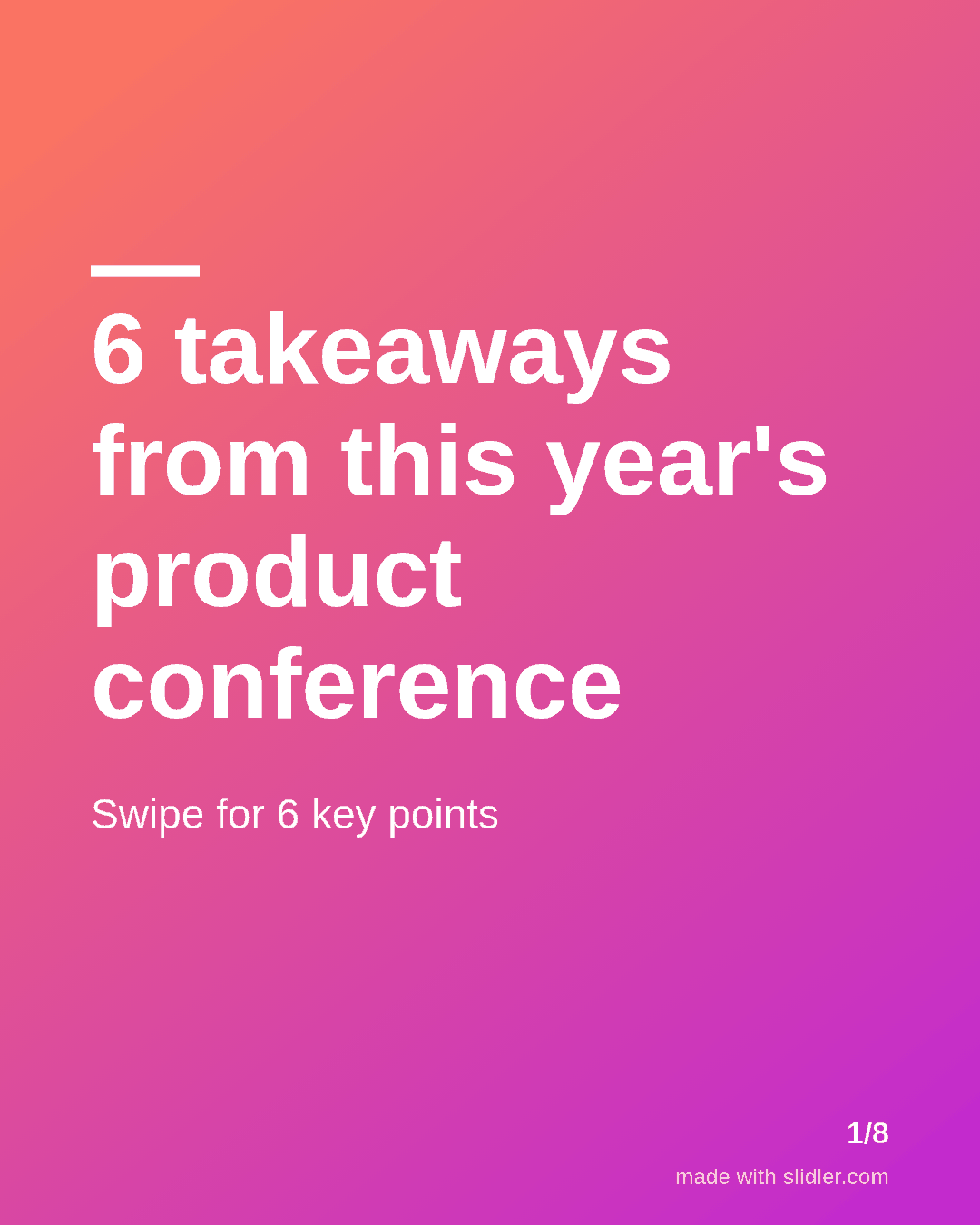 6 takeaways from this year's product conference

Swipe for 6 key points

1/8

made with slidler.com